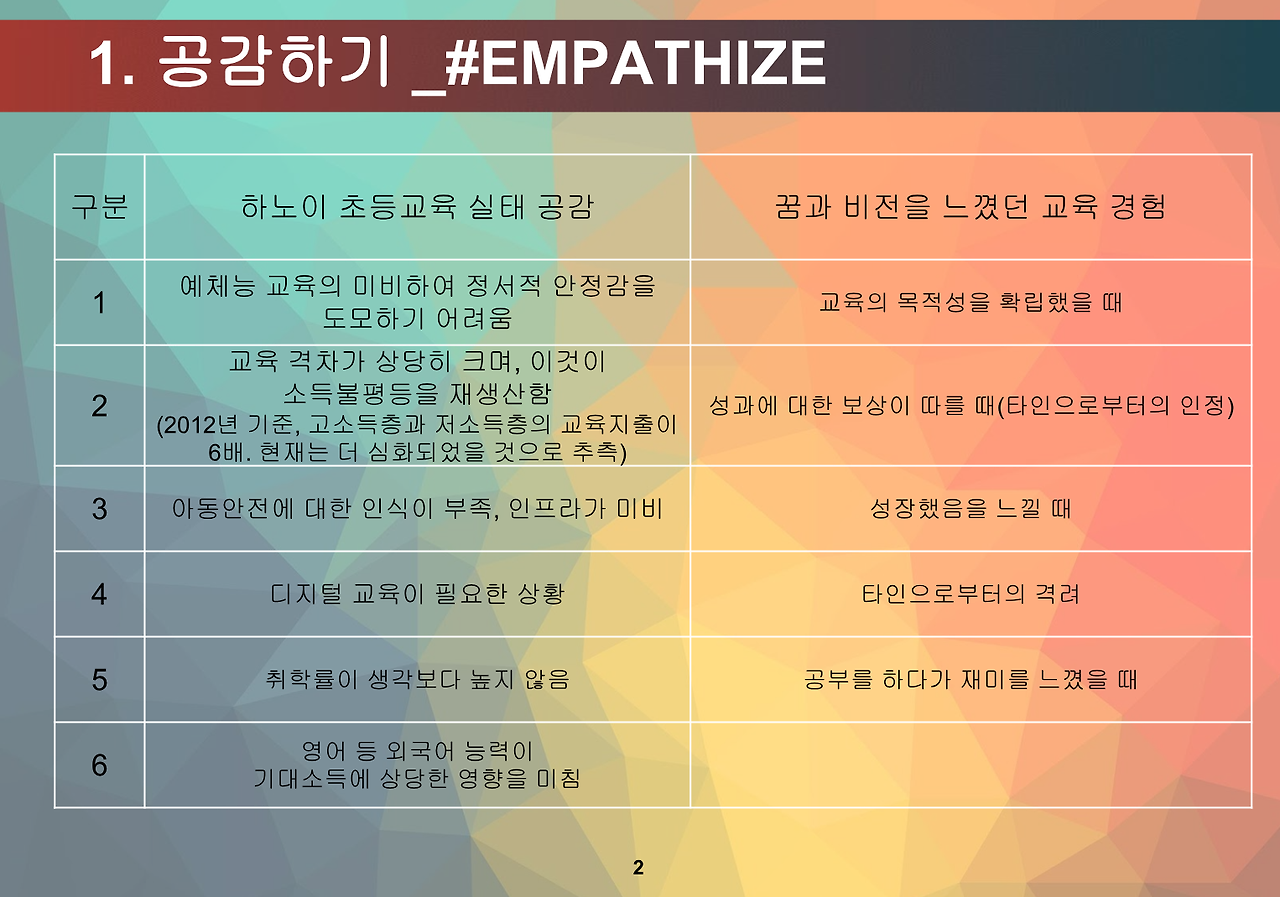 1. 공감하기 _#EMPATHIZE

| 구분 | 하노이 초등교육 실태 공감 | 꿈과 비전을 느꼈던 교육 경험 |
|---|---|---|
| 1 | 예체능 교육의 미비하여 정서적 안정감을 도모하기 어려움 | 교육의 목적성을 확립했을 때 |
| 2 | 교육 격차가 상당히 크며, 이것이 소득불평등을 재생산함 (2012년 기준, 고소득층과 저소득층의 교육지출이 6배. 현재는 더 심화되었을 것으로 추측) | 성과에 대한 보상이 따를 때(타인으로부터의 인정) |
| 3 | 아동안전에 대한 인식이 부족, 인프라가 미비 | 성장했음을 느낄 때 |
| 4 | 디지털 교육이 필요한 상황 | 타인으로부터의 격려 |
| 5 | 취학률이 생각보다 높지 않음 | 공부를 하다가 재미를 느꼈을 때 |
| 6 | 영어 등 외국어 능력이 기대소득에 상당한 영향을 미침 | |

2